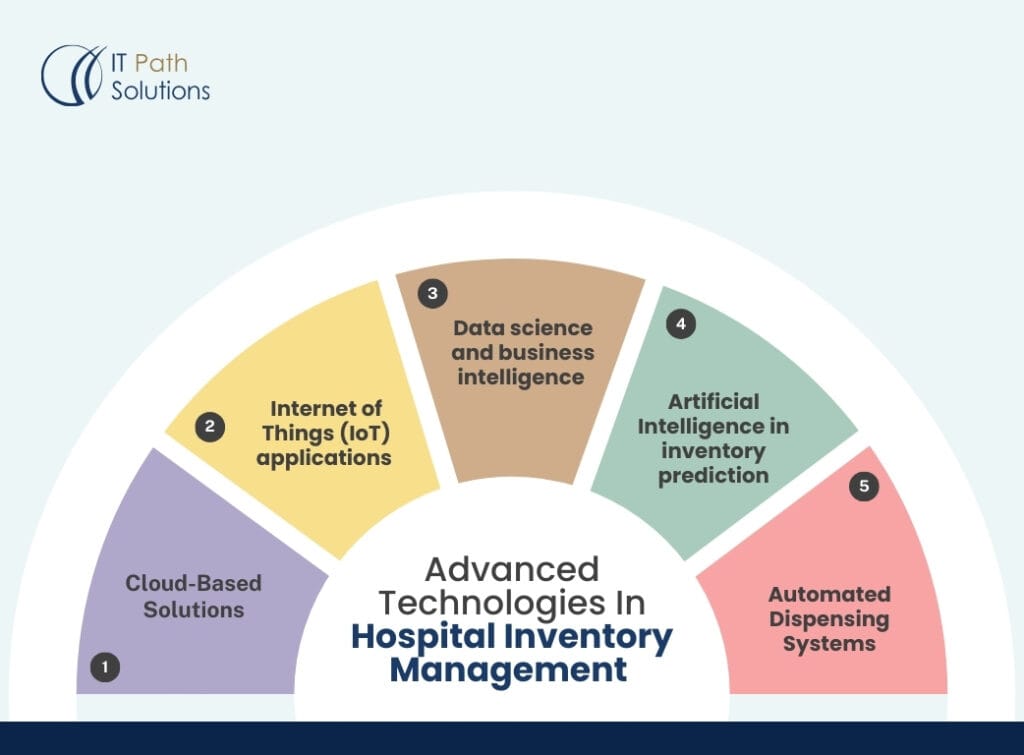 IT Path Solutions

1
Cloud-Based Solutions

2
Internet of Things (IoT) applications

3
Data science and business intelligence

4
Artificial Intelligence in inventory prediction

5
Automated Dispensing Systems

Advanced Technologies In Hospital Inventory Management